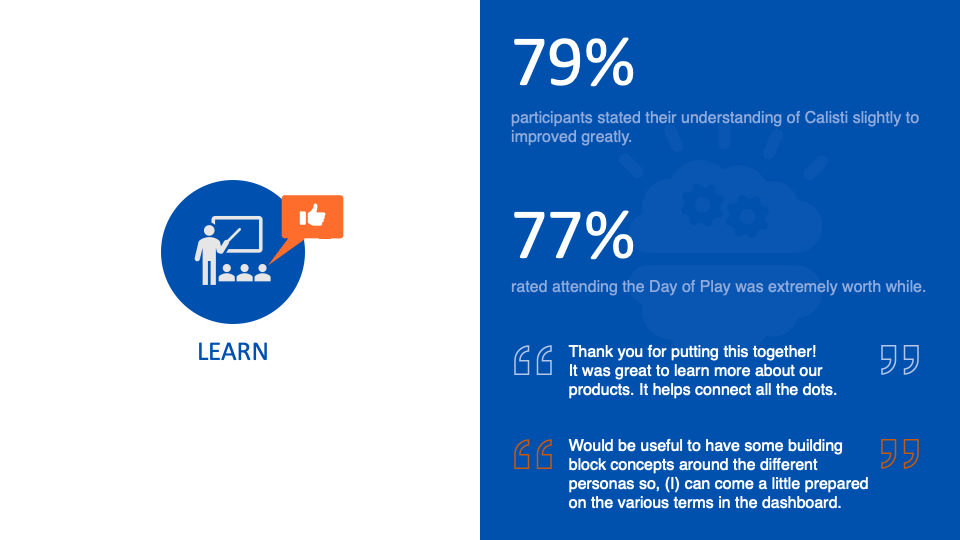 LEARN

79%

participants stated their understanding of Calisti slightly to improved greatly.

77%

rated attending the Day of Play was extremely worth while.

Thank you for putting this together! It was great to learn more about our products. It helps connect all the dots.

Would be useful to have some building block concepts around the different personas so, (I) can come a little prepared on the various terms in the dashboard.